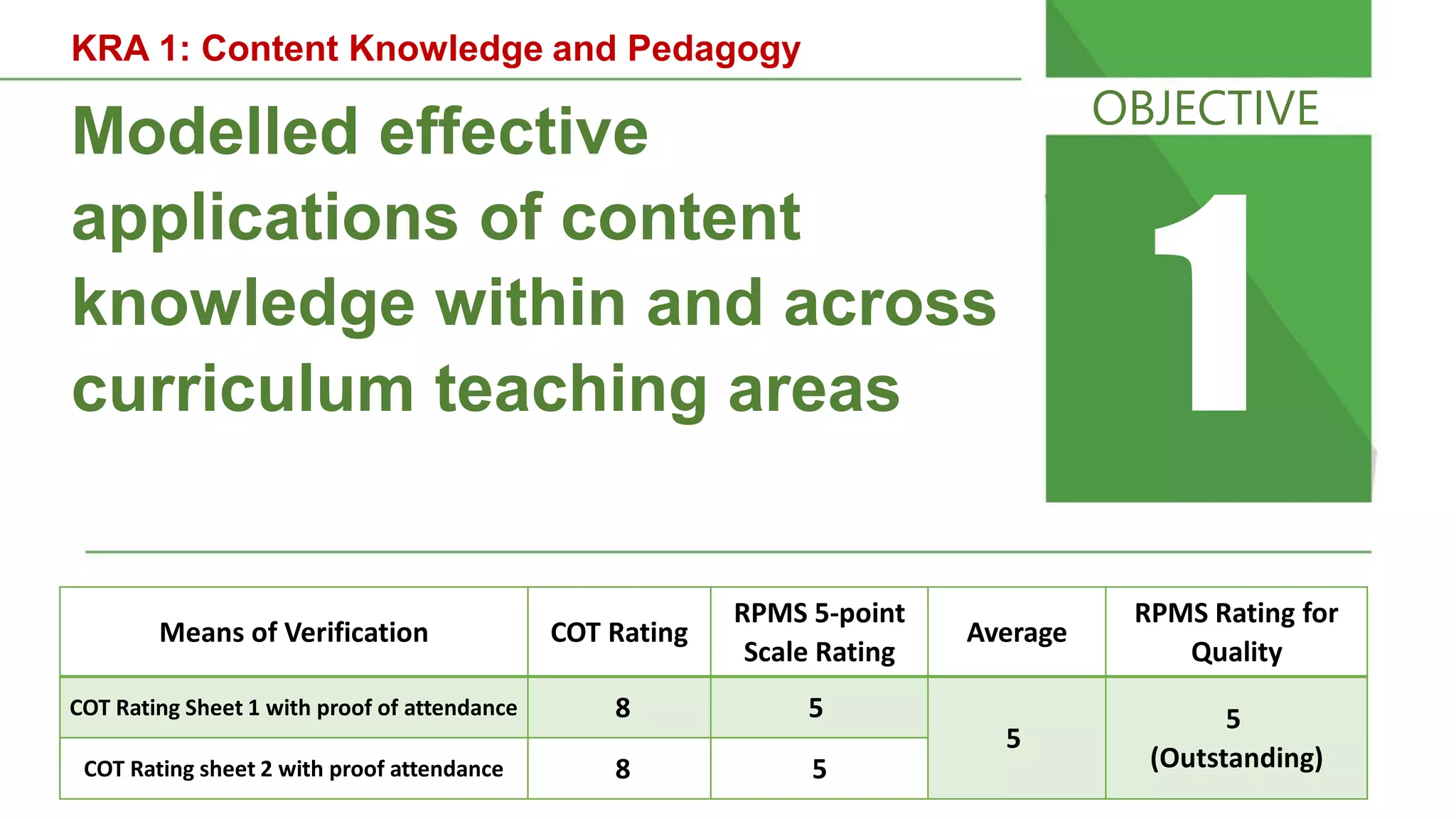 KRA 1: Content Knowledge and Pedagogy

Modelled effective applications of content knowledge within and across curriculum teaching areas

OBJECTIVE

1

| Means of Verification | COT Rating | RPMS 5-point Scale Rating | Average | RPMS Rating for Quality |
|---|---|---|---|---|
| COT Rating Sheet 1 with proof of attendance | 8 | 5 | 5 | 5 (Outstanding) |
| COT Rating sheet 2 with proof attendance | 8 | 5 | | |